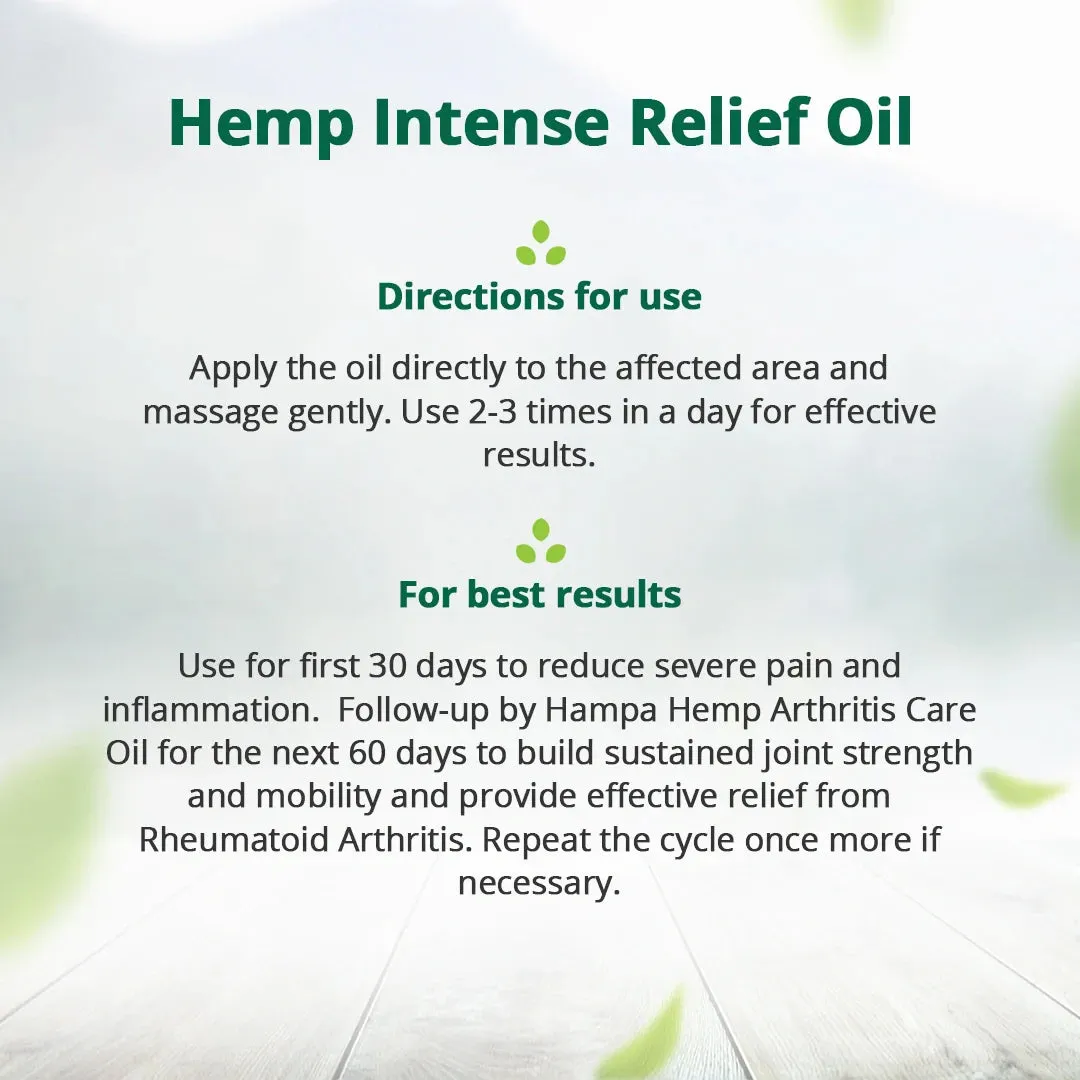 Hemp Intense Relief Oil

Directions for use

Apply the oil directly to the affected area and massage gently. Use 2-3 times in a day for effective results.

For best results

Use for first 30 days to reduce severe pain and inflammation.  Follow-up by Hampa Hemp Arthritis Care Oil for the next 60 days to build sustained joint strength and mobility and provide effective relief from Rheumatoid Arthritis. Repeat the cycle once more if necessary.